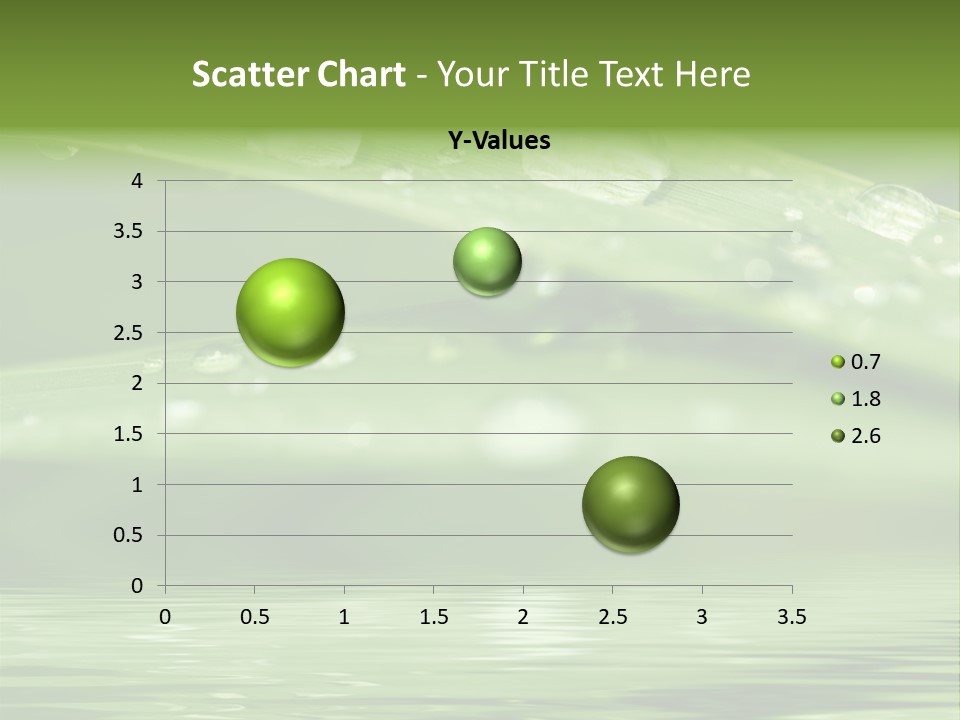 Scatter Chart - Your Title Text Here

Y-Values

4
3.5
3
2.5
2
1.5
1
0.5
0

0 0.5 1 1.5 2 2.5 3 3.5

0.7
1.8
2.6